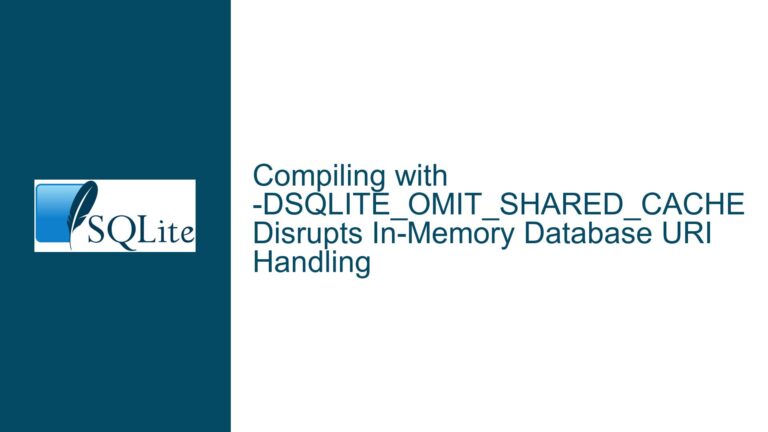 SQLite

Compiling with -DSQLITE_OMIT_SHARED_CACHE Disrupts In-Memory Database URI Handling